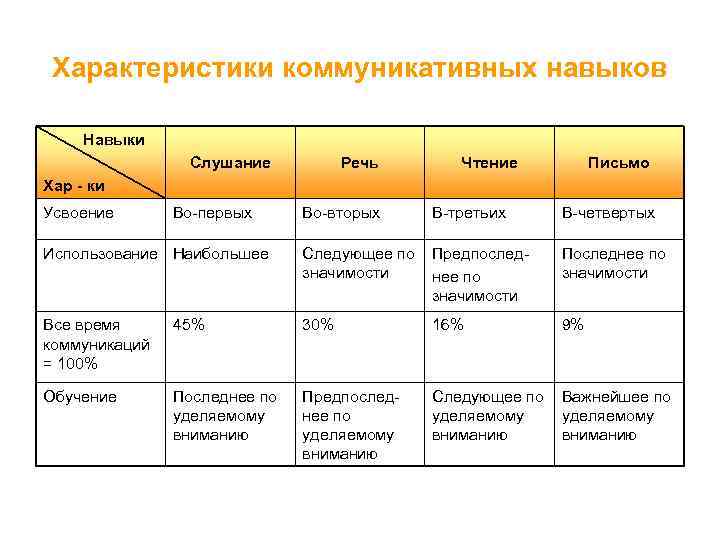 Характеристики коммуникативных навыков

| Навыки / Хар - ки | Слушание | Речь | Чтение | Письмо |
|---|---|---|---|---|
| Усвоение | Во-первых | Во-вторых | В-третьих | В-четвертых |
| Использование | Наибольшее | Следующее по значимости | Предпоследнее по значимости | Последнее по значимости |
| Все время коммуникаций = 100% | 45% | 30% | 16% | 9% |
| Обучение | Последнее по уделяемому вниманию | Предпоследнее по уделяемому вниманию | Следующее по уделяемому вниманию | Важнейшее по уделяемому вниманию |